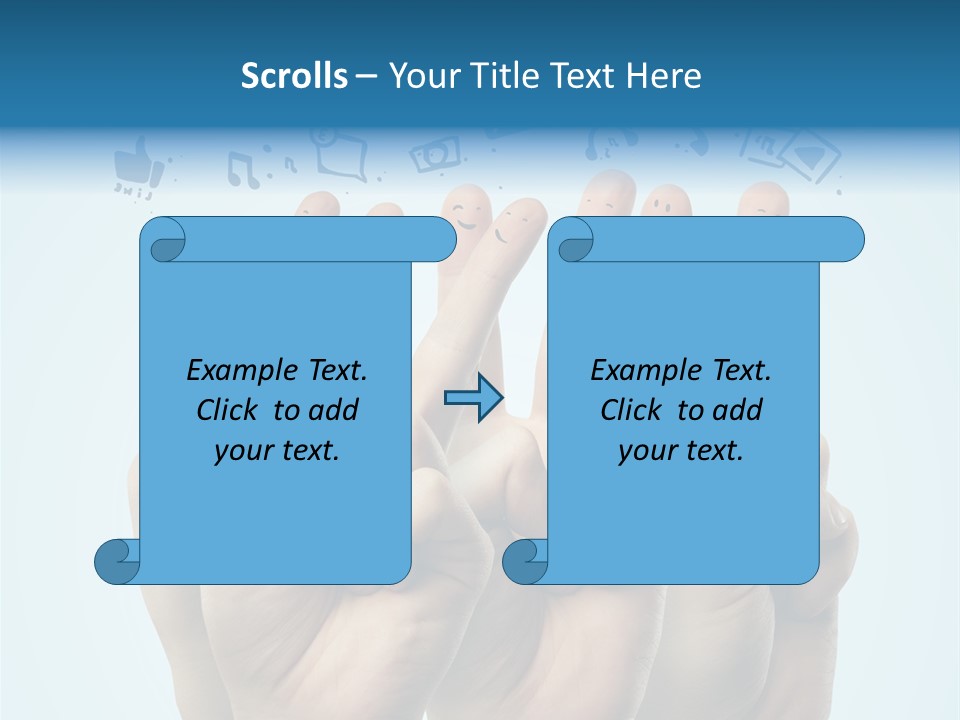 Scrolls – Your Title Text Here

Example Text. Click to add your text.

Example Text. Click to add your text.